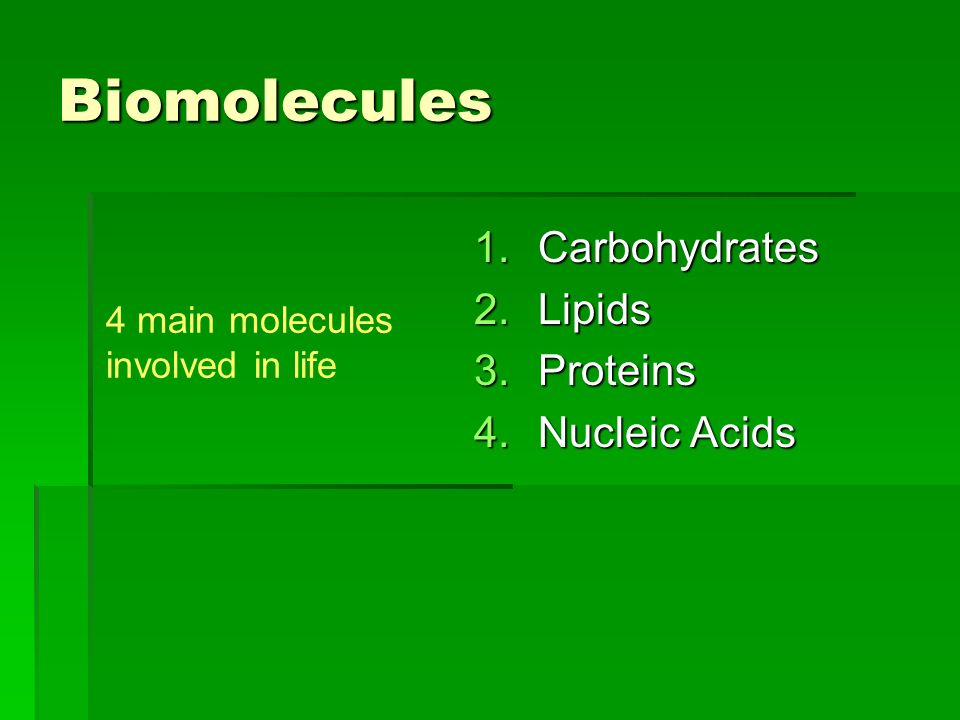 Biomolecules

4 main molecules involved in life

1. Carbohydrates
2. Lipids
3. Proteins
4. Nucleic Acids